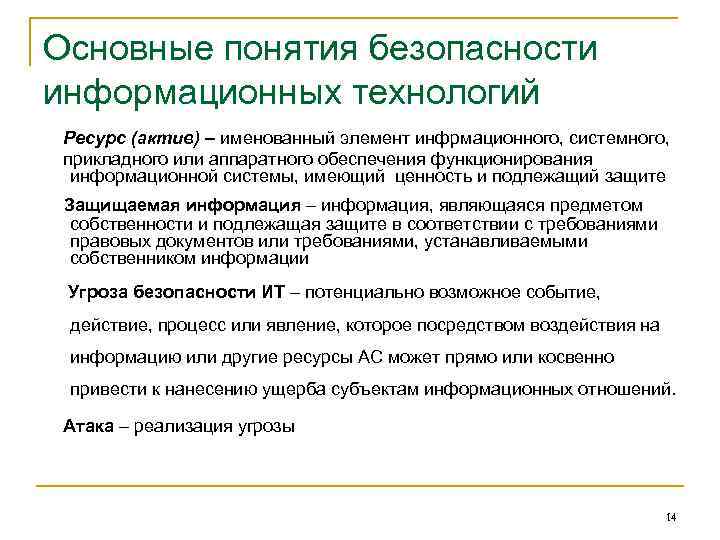 Основные понятия безопасности информационных технологий

Ресурс (актив) – именованный элемент инфрмационного, системного, прикладного или аппаратного обеспечения функционирования информационной системы, имеющий ценность и подлежащий защите

Защищаемая информация – информация, являющаяся предметом собственности и подлежащая защите в соответствии с требованиями правовых документов или требованиями, устанавливаемыми собственником информации

Угроза безопасности ИТ – потенциально возможное событие, действие, процесс или явление, которое посредством воздействия на информацию или другие ресурсы АС может прямо или косвенно привести к нанесению ущерба субъектам информационных отношений.

Атака – реализация угрозы

14